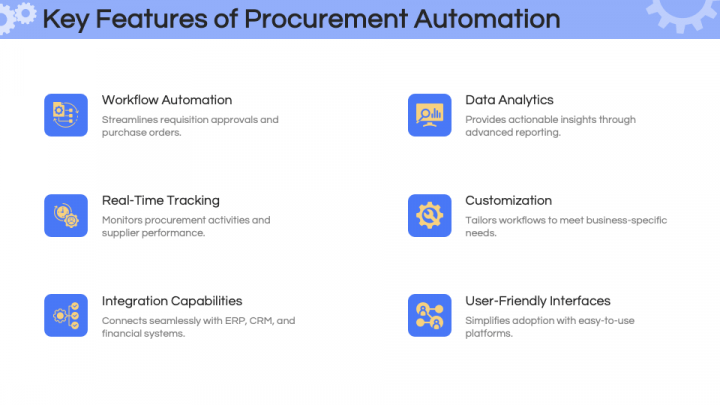 Key Features of Procurement Automation

Workflow Automation
Streamlines requisition approvals and purchase orders.

Real-Time Tracking
Monitors procurement activities and supplier performance.

Integration Capabilities
Connects seamlessly with ERP, CRM, and financial systems.

Data Analytics
Provides actionable insights through advanced reporting.

Customization
Tailors workflows to meet business-specific needs.

User-Friendly Interfaces
Simplifies adoption with easy-to-use platforms.